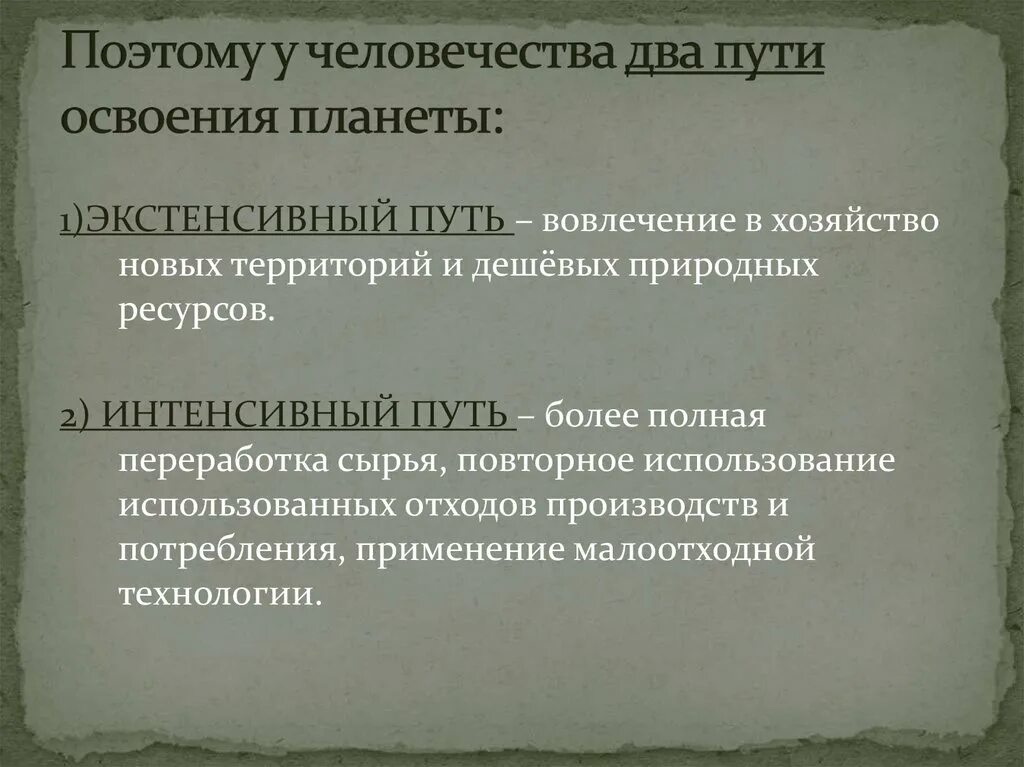 Поэтому у человечества два пути освоения планеты:

1)ЭКСТЕНСИВНЫЙ ПУТЬ – вовлечение в хозяйство новых территорий и дешёвых природных ресурсов.

2) ИНТЕНСИВНЫЙ ПУТЬ – более полная переработка сырья, повторное использование использованных отходов производств и потребления, применение малоотходной технологии.